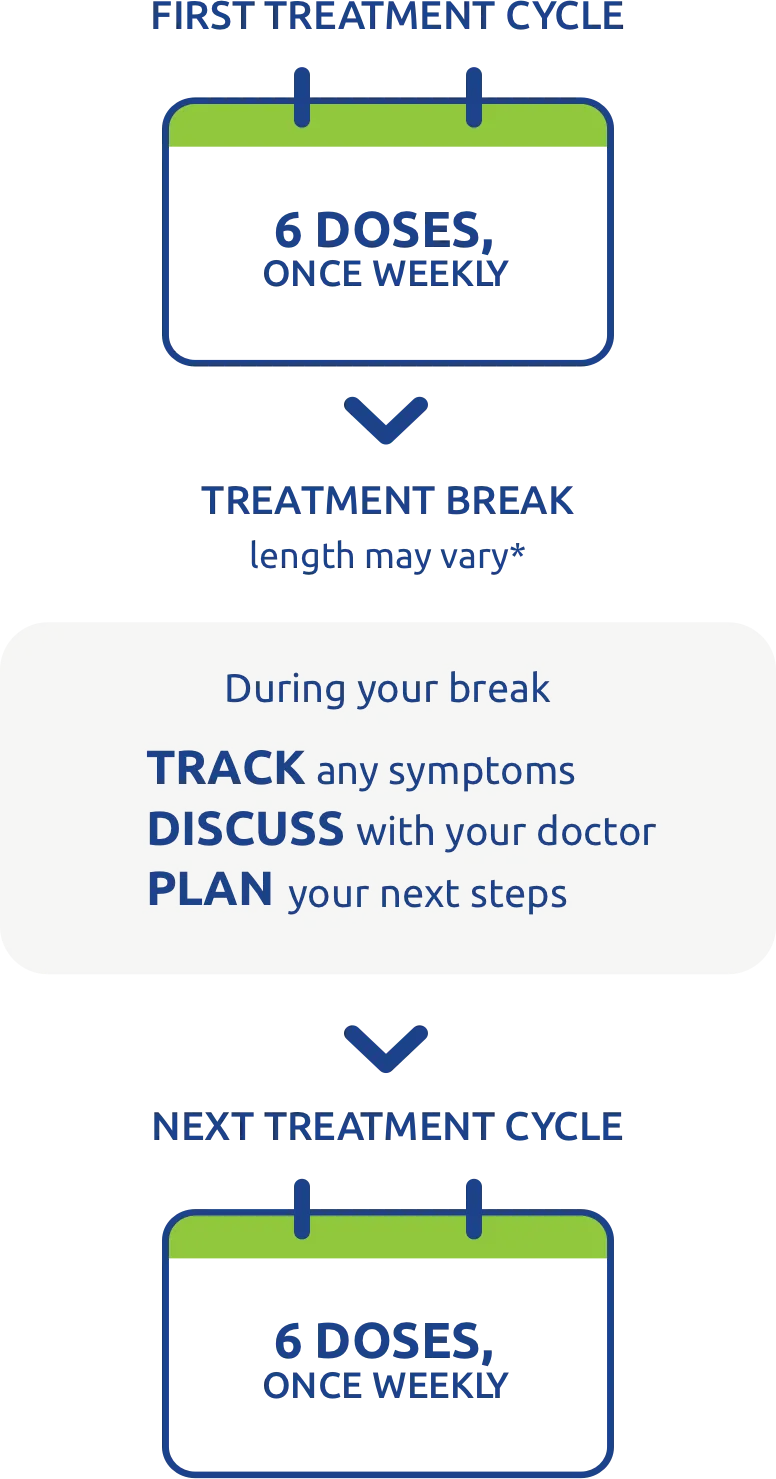 FIRST TREATMENT CYCLE

6 DOSES,
ONCE WEEKLY

TREATMENT BREAK
length may vary*

During your break

TRACK any symptoms
DISCUSS with your doctor
PLAN your next steps

NEXT TREATMENT CYCLE

6 DOSES,
ONCE WEEKLY